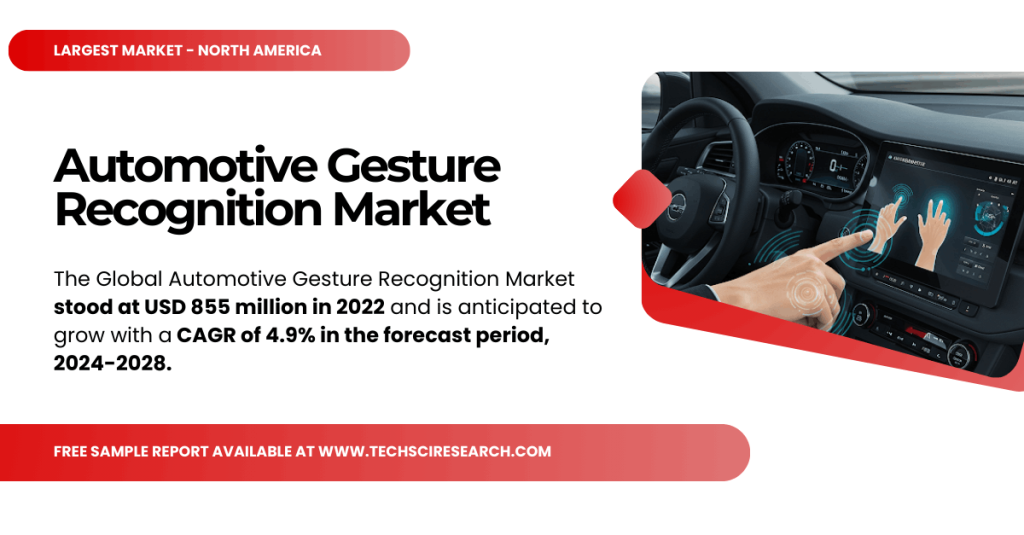 LARGEST MARKET - NORTH AMERICA

Automotive Gesture Recognition Market

The Global Automotive Gesture Recognition Market stood at USD 855 million in 2022 and is anticipated to grow with a CAGR of 4.9% in the forecast period, 2024-2028.

FREE SAMPLE REPORT AVAILABLE AT WWW.TECHSCIRESEARCH.COM